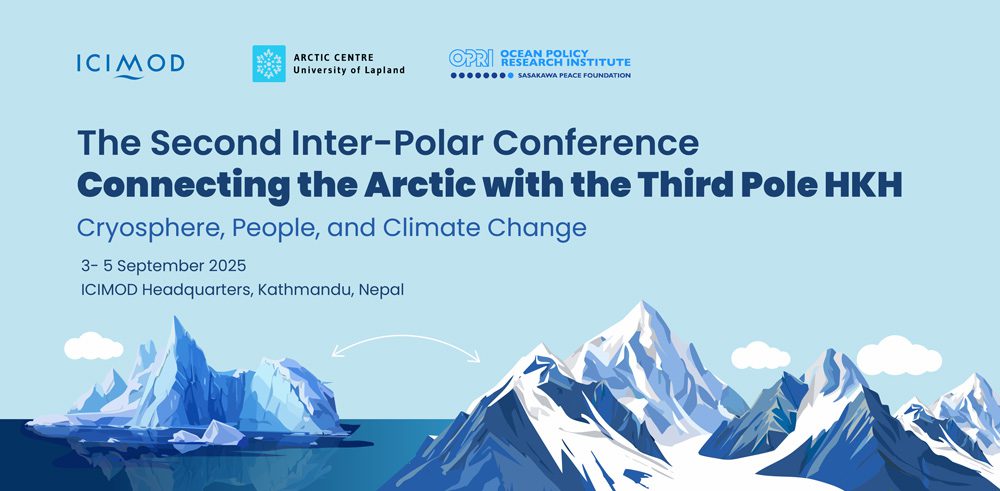 ICIMOD

ARCTIC CENTRE
University of Lapland

OPRI OCEAN POLICY RESEARCH INSTITUTE
SASAKAWA PEACE FOUNDATION

The Second Inter-Polar Conference
Connecting the Arctic with the Third Pole HKH
Cryosphere, People, and Climate Change

3- 5 September 2025
ICIMOD Headquarters, Kathmandu, Nepal